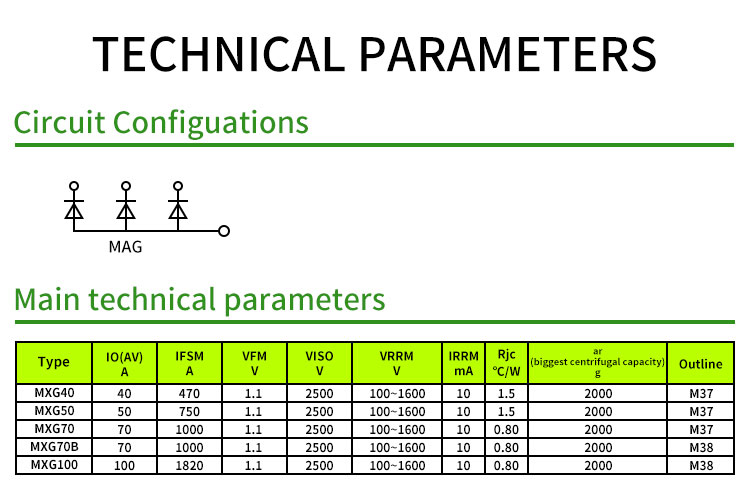 TECHNICAL PARAMETERS

Circuit Configuations

MAG

Main technical parameters

| Type | IO(AV) A | IFSM A | VFM V | VISO V | VRRM V | IRRM mA | Rjc °C/W | ar (biggest centrifugal capacity) g | Outline |
|---|---|---|---|---|---|---|---|---|---|
| MXG40 | 40 | 470 | 1.1 | 2500 | 100~1600 | 10 | 1.5 | 2000 | M37 |
| MXG50 | 50 | 750 | 1.1 | 2500 | 100~1600 | 10 | 1.5 | 2000 | M37 |
| MXG70 | 70 | 1000 | 1.1 | 2500 | 100~1600 | 10 | 0.80 | 2000 | M37 |
| MXG70B | 70 | 1000 | 1.1 | 2500 | 100~1600 | 10 | 0.80 | 2000 | M38 |
| MXG100 | 100 | 1820 | 1.1 | 2500 | 100~1600 | 10 | 0.80 | 2000 | M38 |